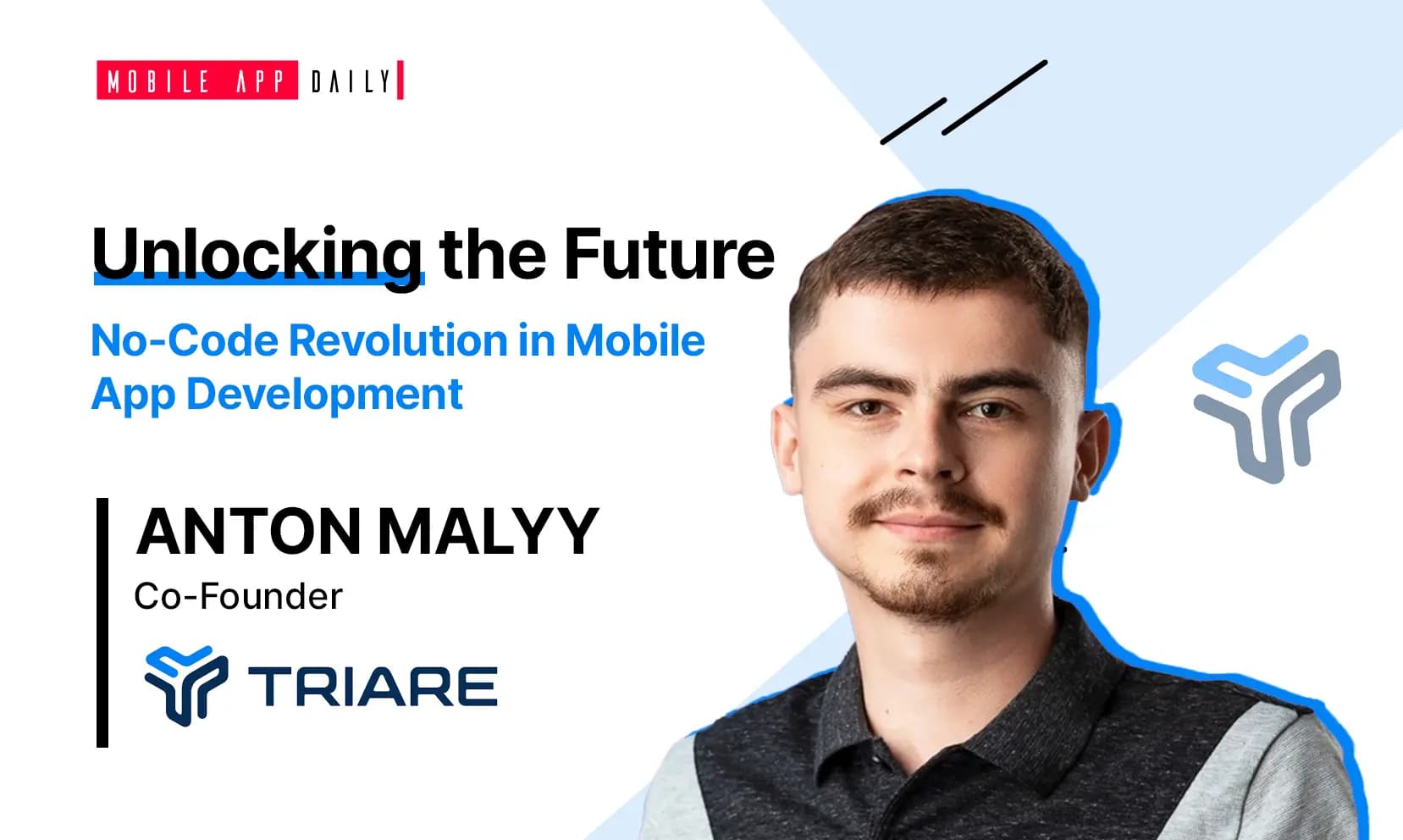 MOBILE APP DAILY

Unlocking the Future

No-Code Revolution in Mobile App Development

ANTON MALYY
Co-Founder

TRIARE